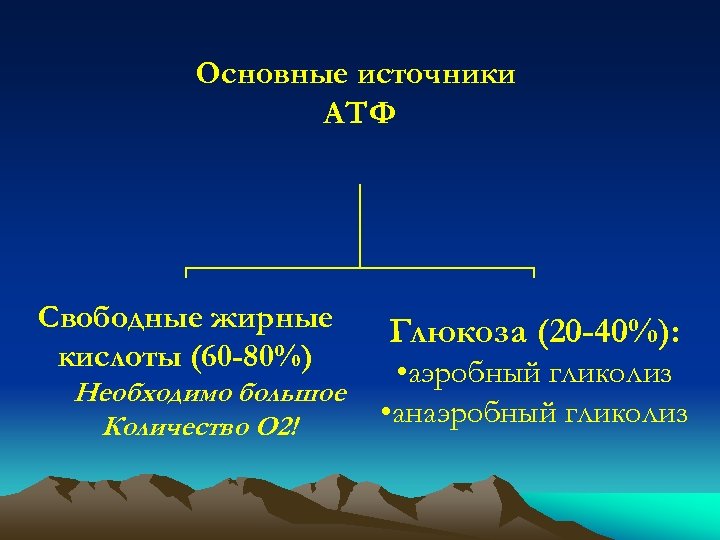 Основные источники АТФ

Свободные жирные кислоты (60-80%)
Необходимо большое Количество О2!

Глюкоза (20-40%):
•аэробный гликолиз
•анаэробный гликолиз